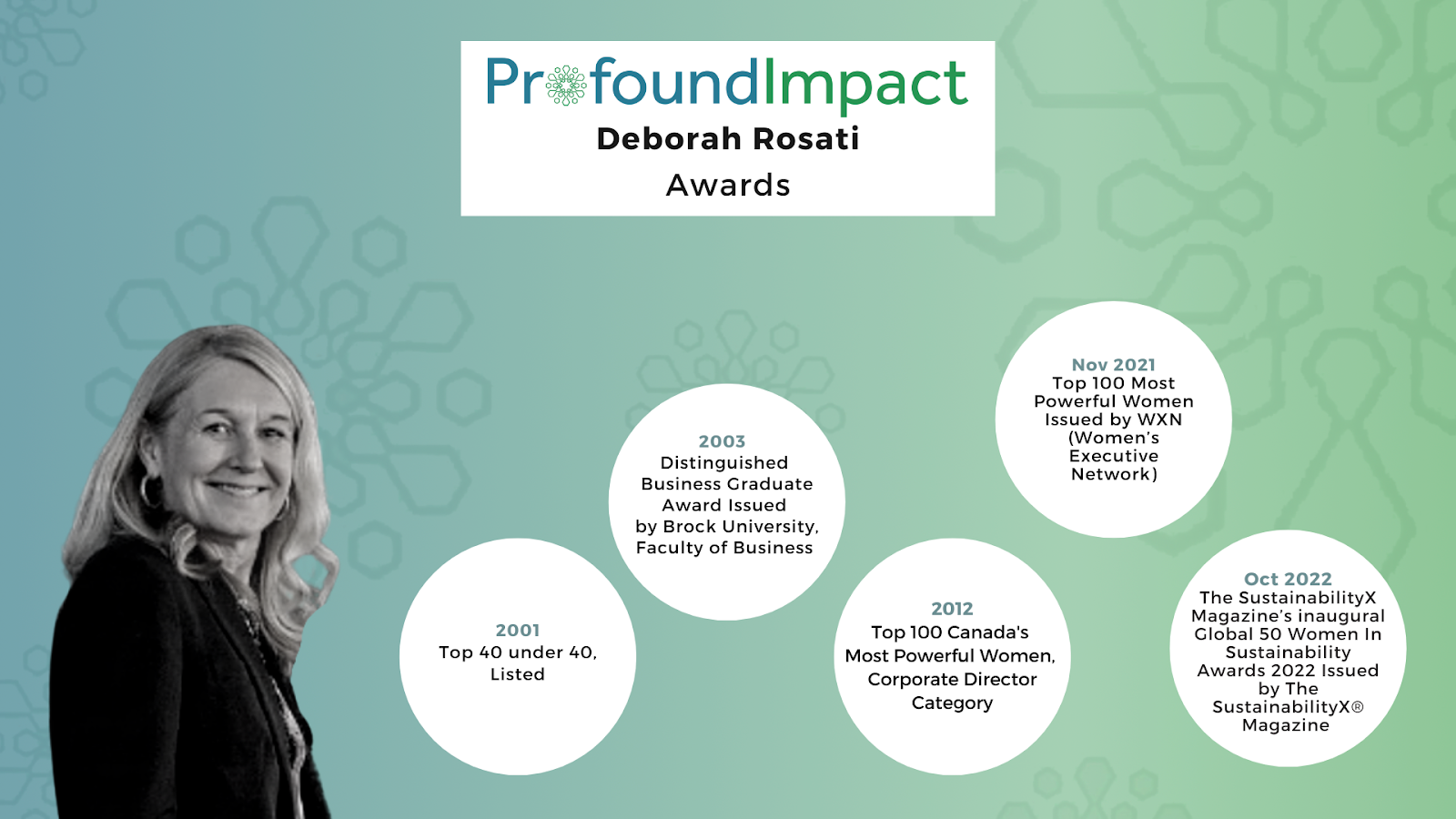 ProfoundImpact
Deborah Rosati
Awards

2001
Top 40 under 40, Listed

2003
Distinguished Business Graduate Award Issued by Brock University, Faculty of Business

2012
Top 100 Canada's Most Powerful Women, Corporate Director Category

Nov 2021
Top 100 Most Powerful Women Issued by WXN (Women's Executive Network)

Oct 2022
The SustainabilityX Magazine's inaugural Global 50 Women In Sustainability Awards 2022 Issued by The SustainabilityX® Magazine